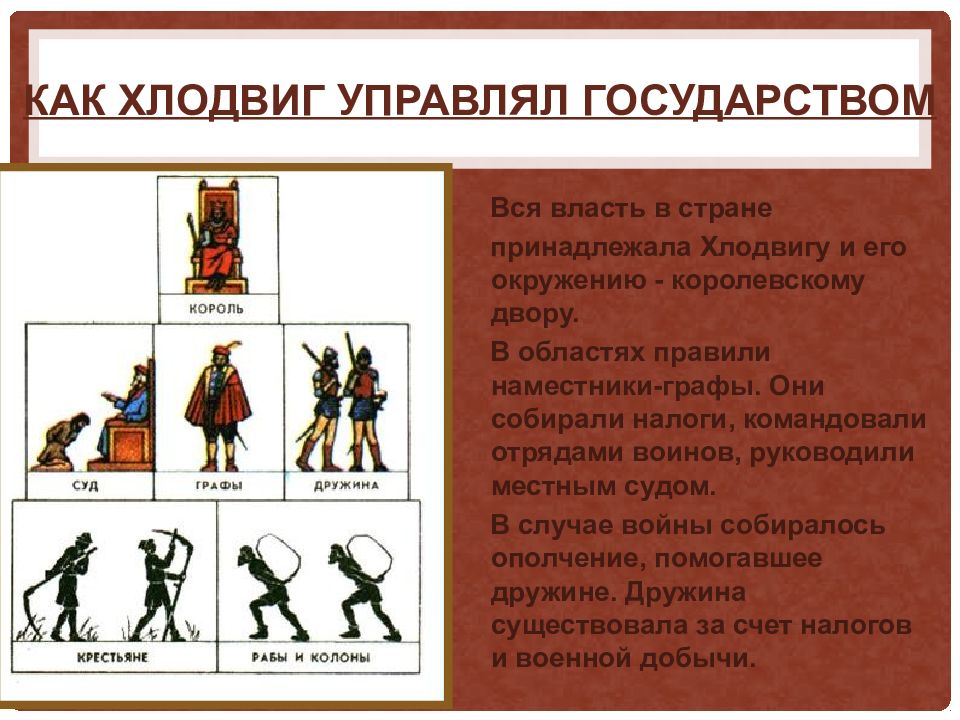 КАК ХЛОДВИГ УПРАВЛЯЛ ГОСУДАРСТВОМ

КОРОЛЬ

СУД

ГРАФЫ

ДРУЖИНА

КРЕСТЬЯНЕ

РАБЫ И КОЛОНЫ

Вся власть в стране принадлежала Хлодвигу и его окружению - королевскому двору.

В областях правили наместники-графы. Они собирали налоги, командовали отрядами воинов, руководили местным судом.

В случае войны собиралось ополчение, помогавшее дружине. Дружина существовала за счет налогов и военной добычи.